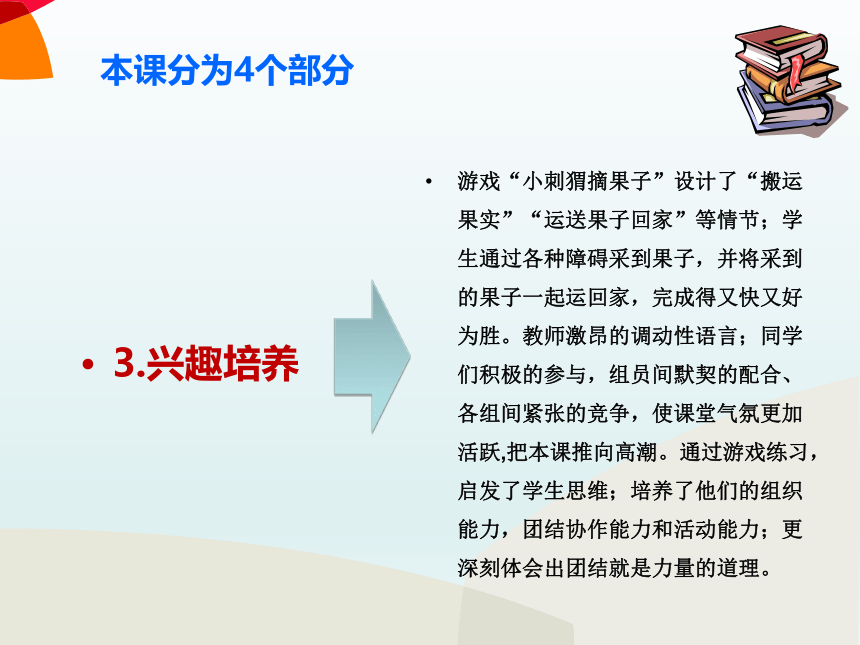 本课分为4个部分

• 3.兴趣培养

• 游戏“小刺猬摘果子”设计了“搬运果实”“运送果子回家”等情节；学生通过各种障碍采到果子，并将采到的果子一起运回家，完成得又快又好为胜。教师激昂的调动性语言；同学们积极的参与，组员间默契的配合、各组间紧张的竞争，使课堂气氛更加活跃,把本课推向高潮。通过游戏练习，启发了学生思维；培养了他们的组织能力，团结协作能力和活动能力；更深刻体会出团结就是力量的道理。